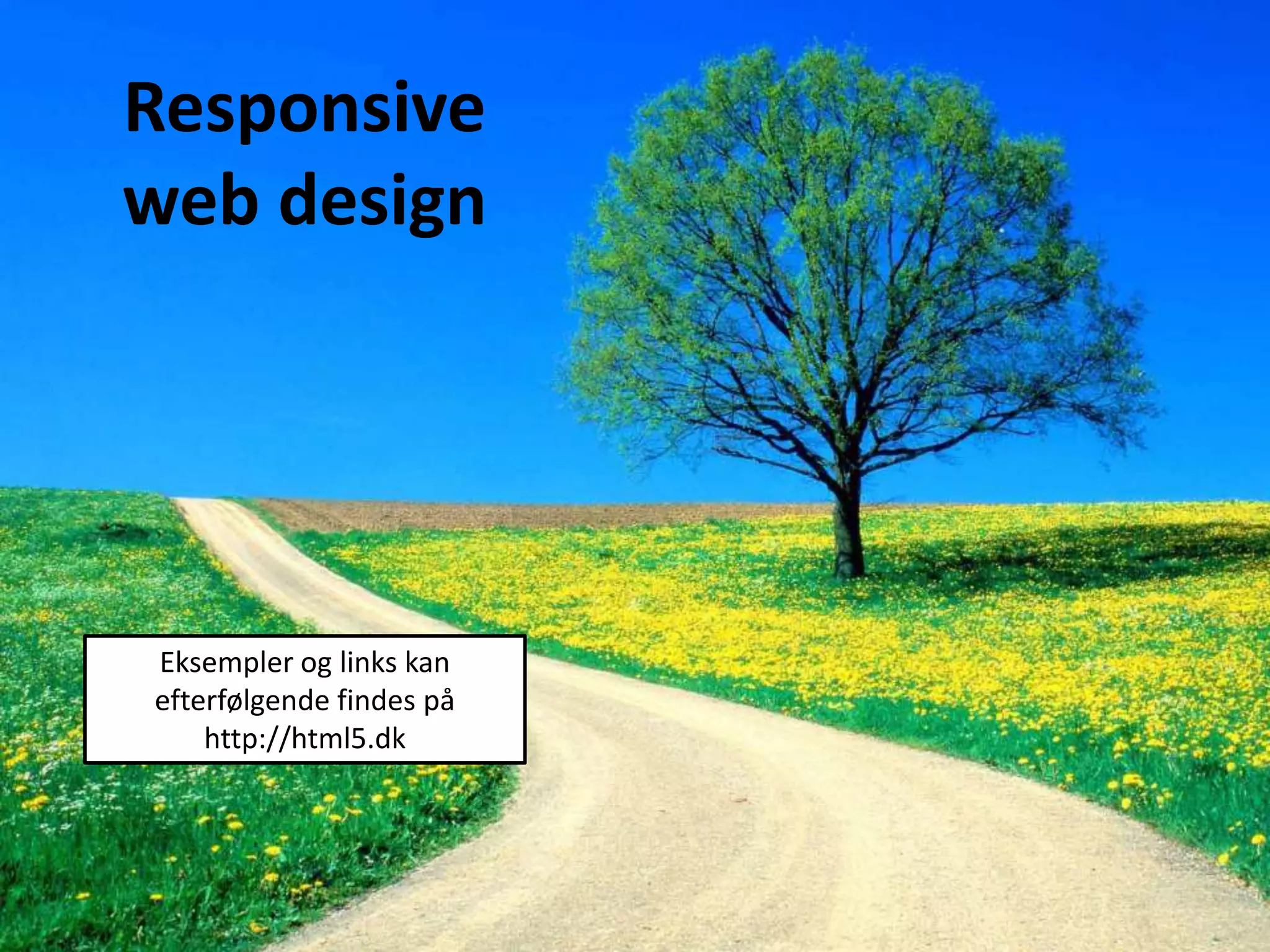 Responsive web design

Eksempler og links kan efterfølgende findes på http://html5.dk